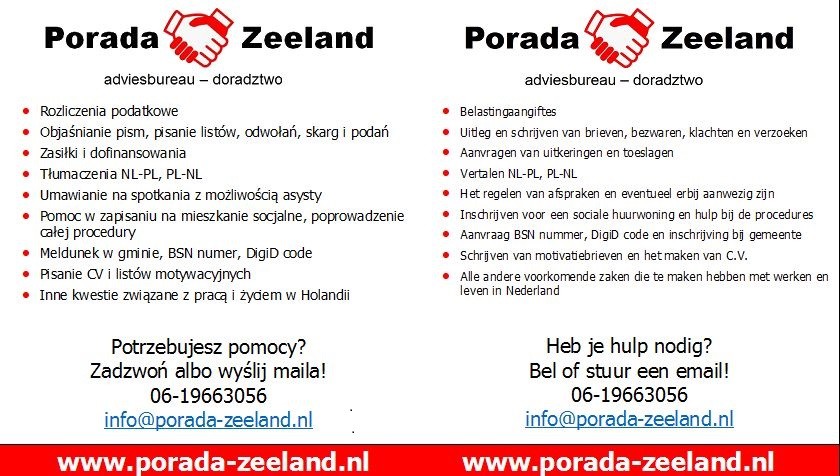 Porada Zeeland

adviesbureau – doradztwo

- Rozliczenia podatkowe
- Objaśnianie pism, pisanie listów, odwołań, skarg i podań
- Zasiłki i dofinansowania
- Tłumaczenia NL-PL, PL-NL
- Umawianie na spotkania z możliwością asysty
- Pomoc w zapisaniu na mieszkanie socjalne, poprowadzenie całej procedury
- Meldunek w gminie, BSN numer, DigiD code
- Pisanie CV i listów motywacyjnych
- Inne kwestie związane z pracą i życiem w Holandii

Potrzebujesz pomocy?
Zadzwoń albo wyślij maila!
06-19663056
info@porada-zeeland.nl

www.porada-zeeland.nl

Porada Zeeland

adviesbureau – doradztwo

- Belastingaangiftes
- Uitleg en schrijven van brieven, bezwaren, klachten en verzoeken
- Aanvragen van uitkeringen en toeslagen
- Vertalen NL-PL, PL-NL
- Het regelen van afspraken en eventueel erbij aanwezig zijn
- Inschrijven voor een sociale huurwoning en hulp bij de procedures
- Aanvraag BSN nummer, DigiD code en inschrijving bij gemeente
- Schrijven van motivatiebrieven en het maken van C.V.
- Alle andere voorkomende zaken die te maken hebben met werken en leven in Nederland

Heb je hulp nodig?
Bel of stuur een email!
06-19663056
info@porada-zeeland.nl

www.porada-zeeland.nl